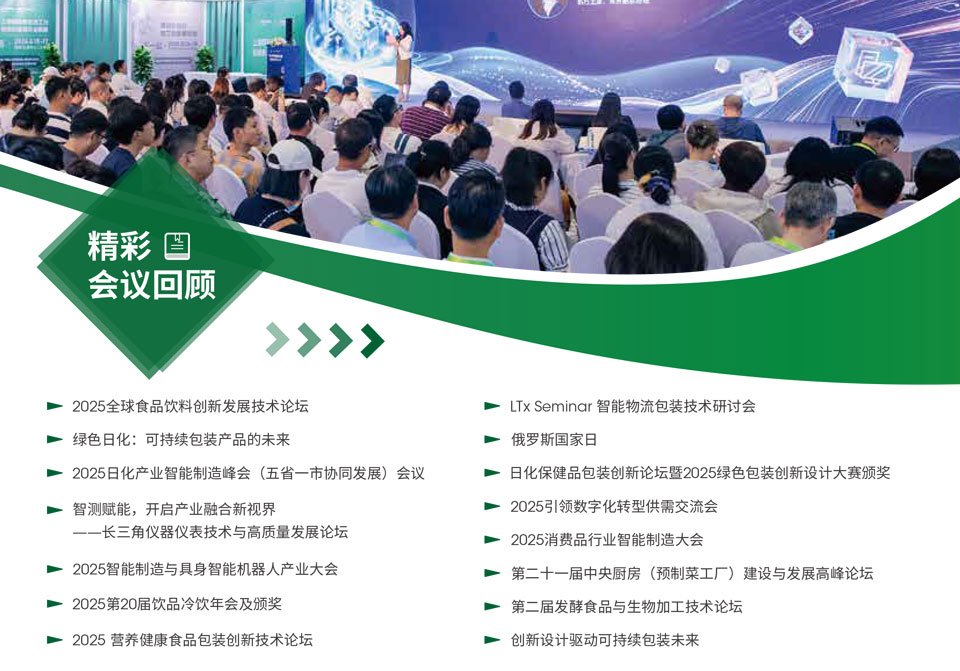 精彩
会议回顾

2025全球食品饮料创新发展技术论坛

绿色日化：可持续包装产品的未来

2025日化产业智能制造峰会（五省一市协同发展）会议

智测赋能，开启产业融合新视界
——长三角仪器仪表技术与高质量发展论坛

2025智能制造与具身智能机器人产业大会

2025第20届饮品冷饮年会及颁奖

2025 营养健康食品包装创新技术论坛

LTx Seminar 智能物流包装技术研讨会

俄罗斯国家日

日化保健品包装创新论坛暨2025绿色包装创新设计大赛颁奖

2025引领数字化转型供需交流会

2025消费品行业智能制造大会

第二十一届中央厨房（预制菜工厂）建设与发展高峰论坛

第二届发酵食品与生物加工技术论坛

创新设计驱动可持续包装未来